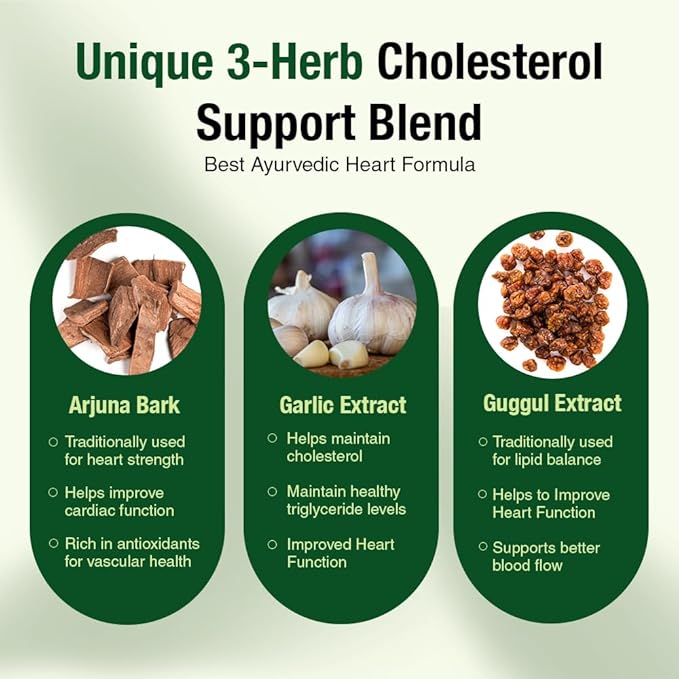 Unique 3-Herb Cholesterol Support Blend

Best Ayurvedic Heart Formula

Arjuna Bark

○ Traditionally used for heart strength

○ Helps improve cardiac function

○ Rich in antioxidants for vascular health

Garlic Extract

○ Helps maintain cholesterol

○ Maintain healthy triglyceride levels

○ Improved Heart Function

Guggul Extract

○ Traditionally used for lipid balance

○ Helps to Improve Heart Function

○ Supports better blood flow